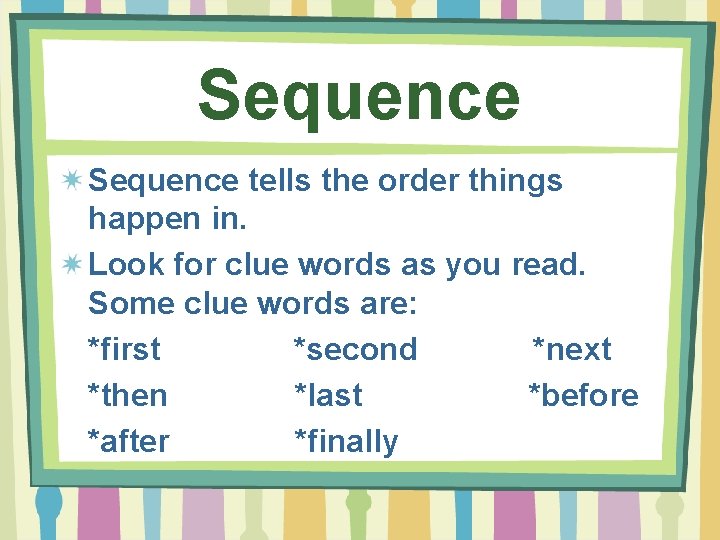 Sequence

Sequence tells the order things happen in.

Look for clue words as you read. Some clue words are:

*first *second *next

*then *last *before

*after *finally